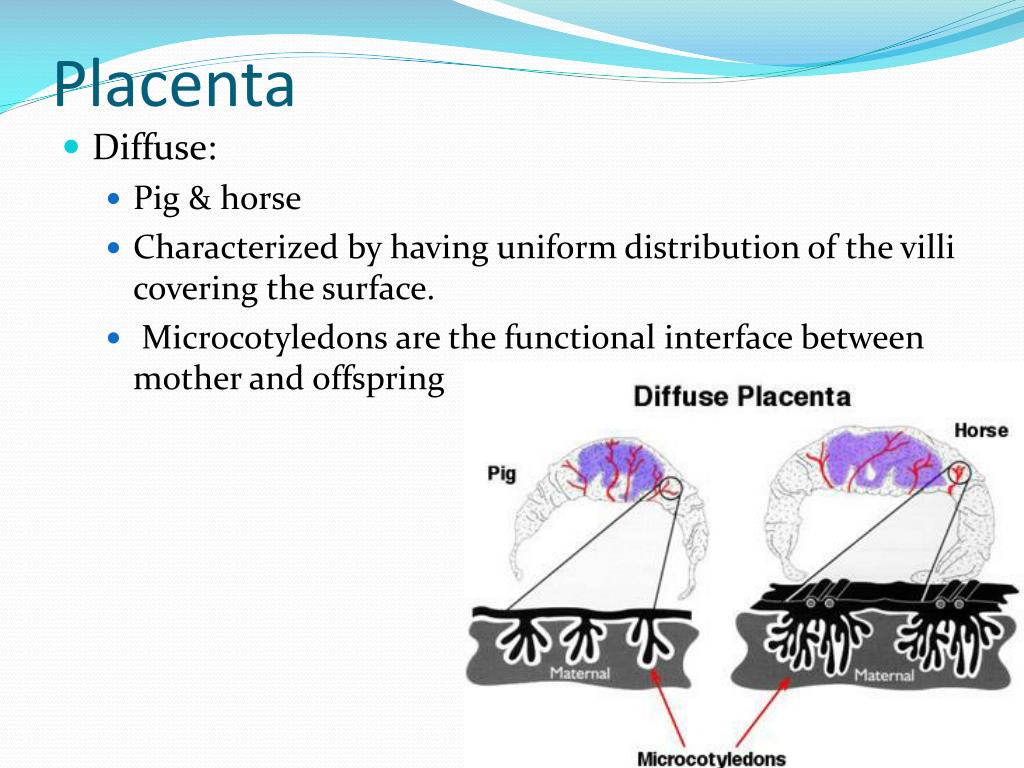 Placenta

Diffuse:

Pig & horse

Characterized by having uniform distribution of the villi covering the surface.

Microcotyledons are the functional interface between mother and offspring

Diffuse Placenta

Pig

Horse

Maternal

Maternal

Microcotyledons